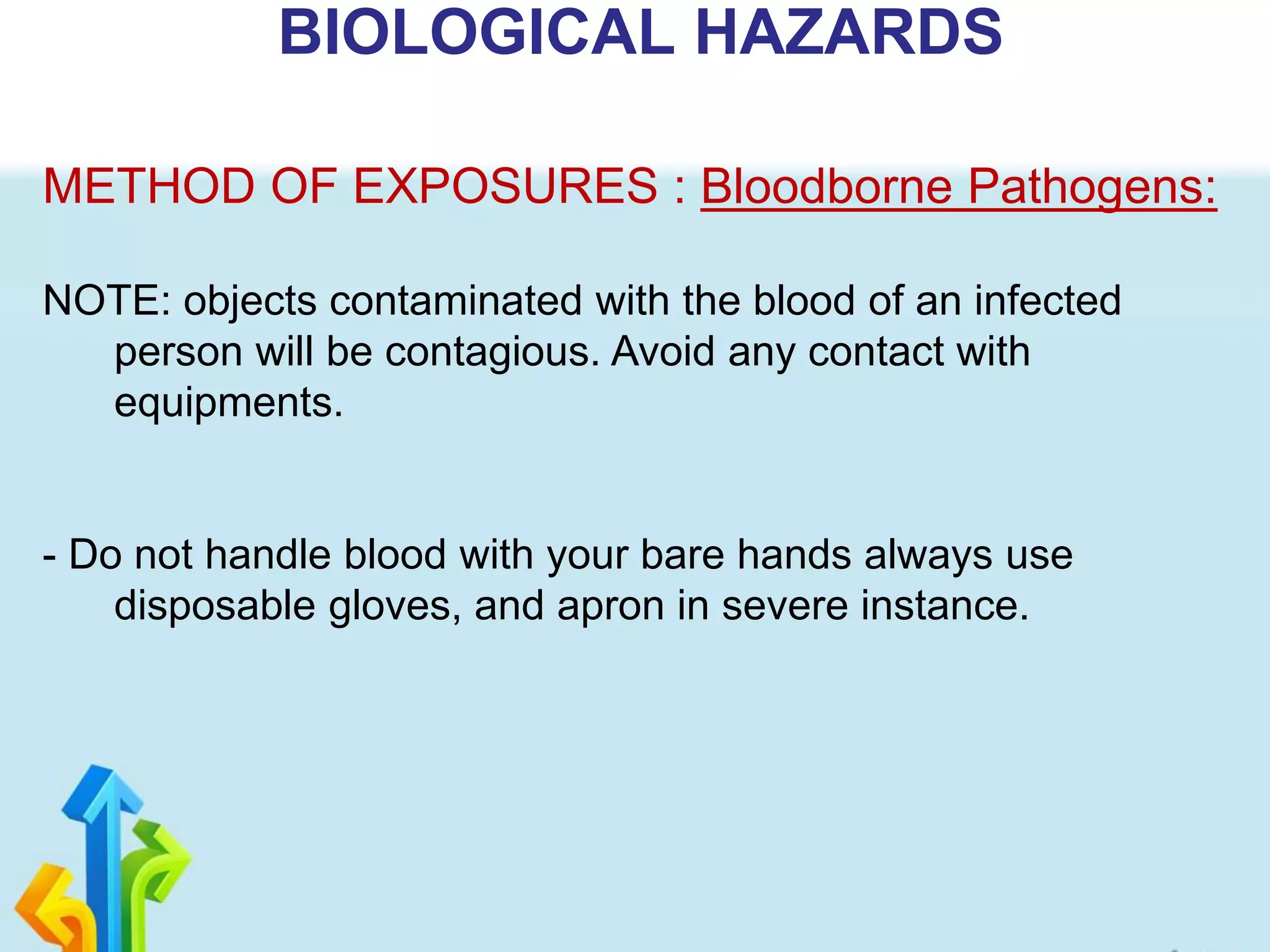 BIOLOGICAL HAZARDS

METHOD OF EXPOSURES : Bloodborne Pathogens:

NOTE: objects contaminated with the blood of an infected person will be contagious. Avoid any contact with equipments.

- Do not handle blood with your bare hands always use disposable gloves, and apron in severe instance.